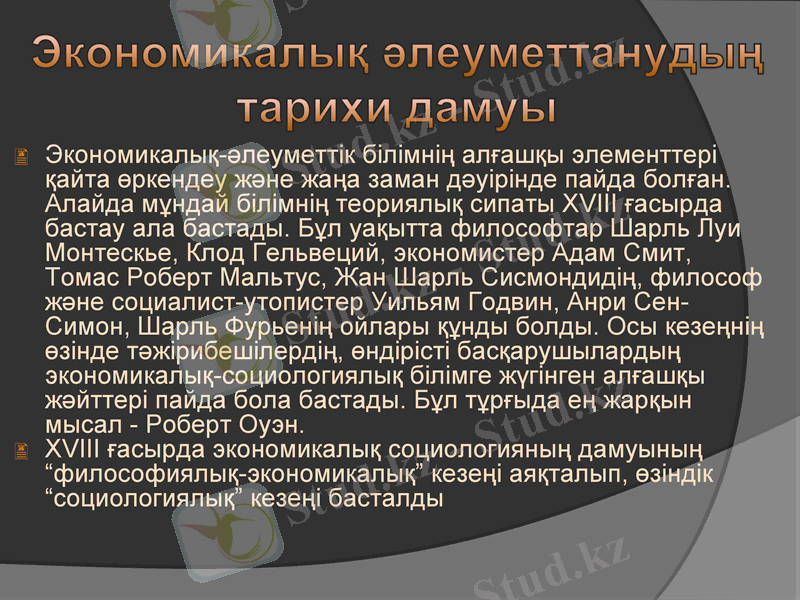 Экономикалық әлеуметтанудың тарихи дамуы

Экономикалық-әлеуметтік білімнің алғашқы элементтері қайта өркендеу және жаңа заман дәуірінде пайда болған. Алайда мұндай білімнің теориялық сипаты XVIII ғасырда бастау ала бастады. Бұл уақытта философтар Шарль Луи Монтескье, Клод Гельвеций, экономистер Адам Смит, Томас Роберт Мальтус, Жан Шарль Сисмондидің, философ және социалист-утопистер Уильям Годвин, Анри Сен-Симон, Шарль Фурьенің ойлары құнды болды. Осы кезеңнің өзінде тәжірибешілердің, өндірісті басқарушылардың экономикалық-социологиялық білімге жүгінген алғашқы жәйттері пайда бола бастады. Бұл тұрғыда ең жарқын мысал - Роберт Оуэн.

XVIII ғасырда экономикалық социологияның дамуының “философиялық-экономикалық” кезеңі аяқталып, өзіндік “социологиялық” кезеңі басталды

Stud.kz